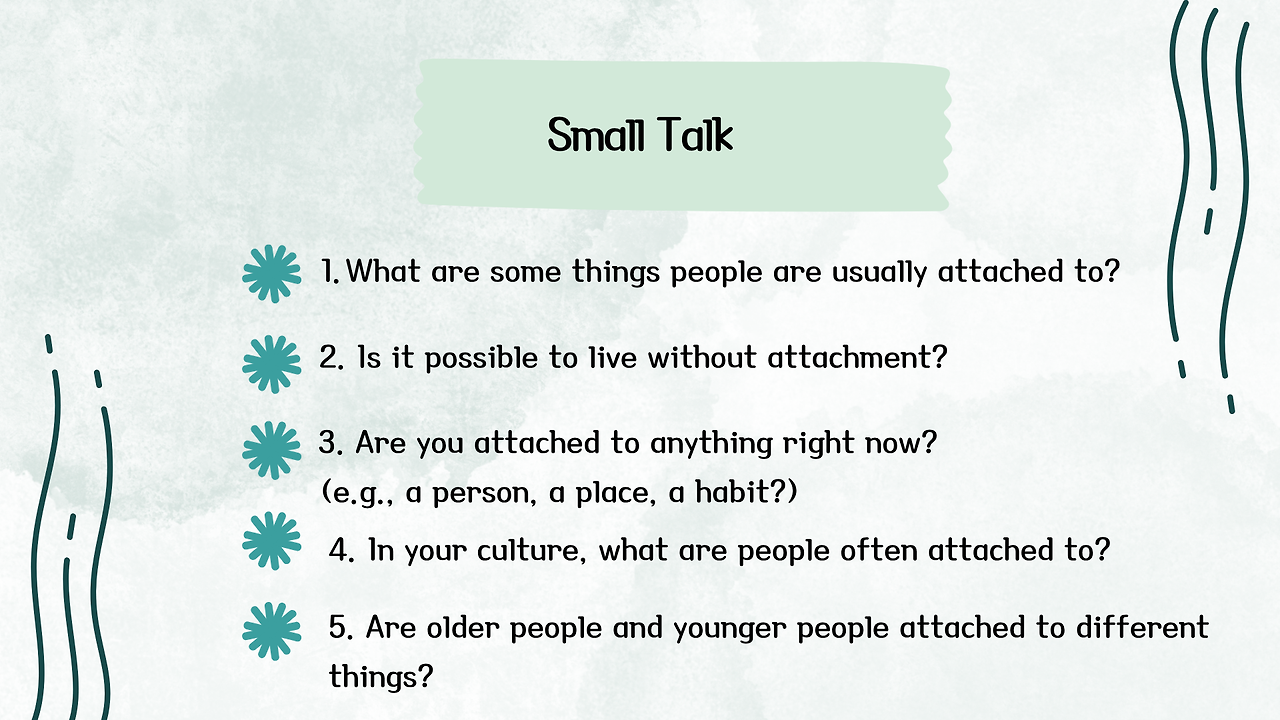 Small Talk

1. What are some things people are usually attached to?

2. Is it possible to live without attachment?

3. Are you attached to anything right now? (e.g., a person, a place, a habit?)

4. In your culture, what are people often attached to?

5. Are older people and younger people attached to different things?